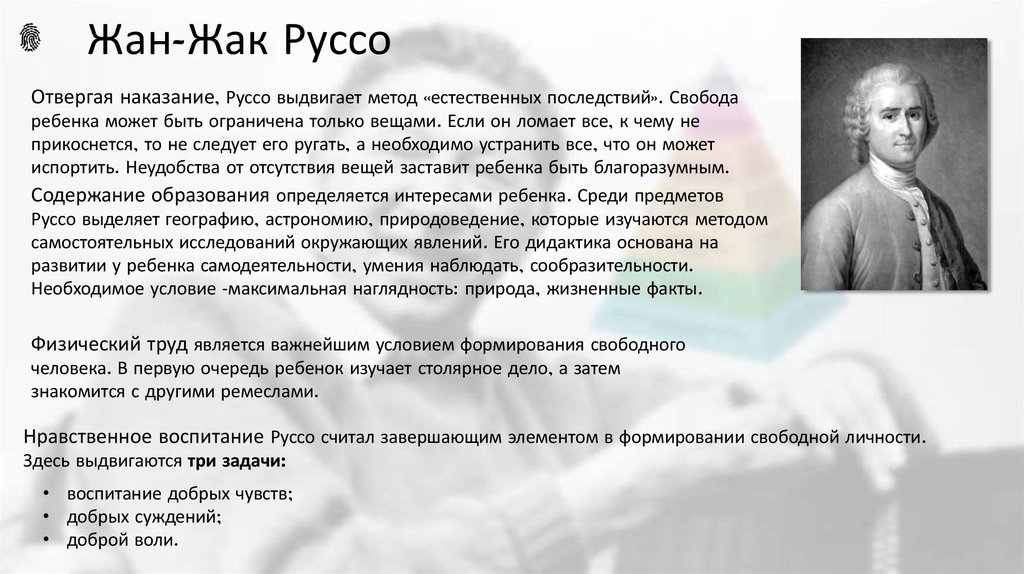 Жан-Жак Руссо

Отвергая наказание, Руссо выдвигает метод «естественных последствий». Свобода ребенка может быть ограничена только вещами. Если он ломает все, к чему не прикоснется, то не следует его ругать, а необходимо устранить все, что он может испортить. Неудобства от отсутствия вещей заставит ребенка быть благоразумным.

Содержание образования определяется интересами ребенка. Среди предметов Руссо выделяет географию, астрономию, природоведение, которые изучаются методом самостоятельных исследований окружающих явлений. Его дидактика основана на развитии у ребенка самодеятельности, умения наблюдать, сообразительности. Необходимое условие -максимальная наглядность: природа, жизненные факты.

Физический труд является важнейшим условием формирования свободного человека. В первую очередь ребенок изучает столярное дело, а затем знакомится с другими ремеслами.

Нравственное воспитание Руссо считал завершающим элементом в формировании свободной личности. Здесь выдвигаются три задачи:

• воспитание добрых чувств;
• добрых суждений;
• доброй воли.